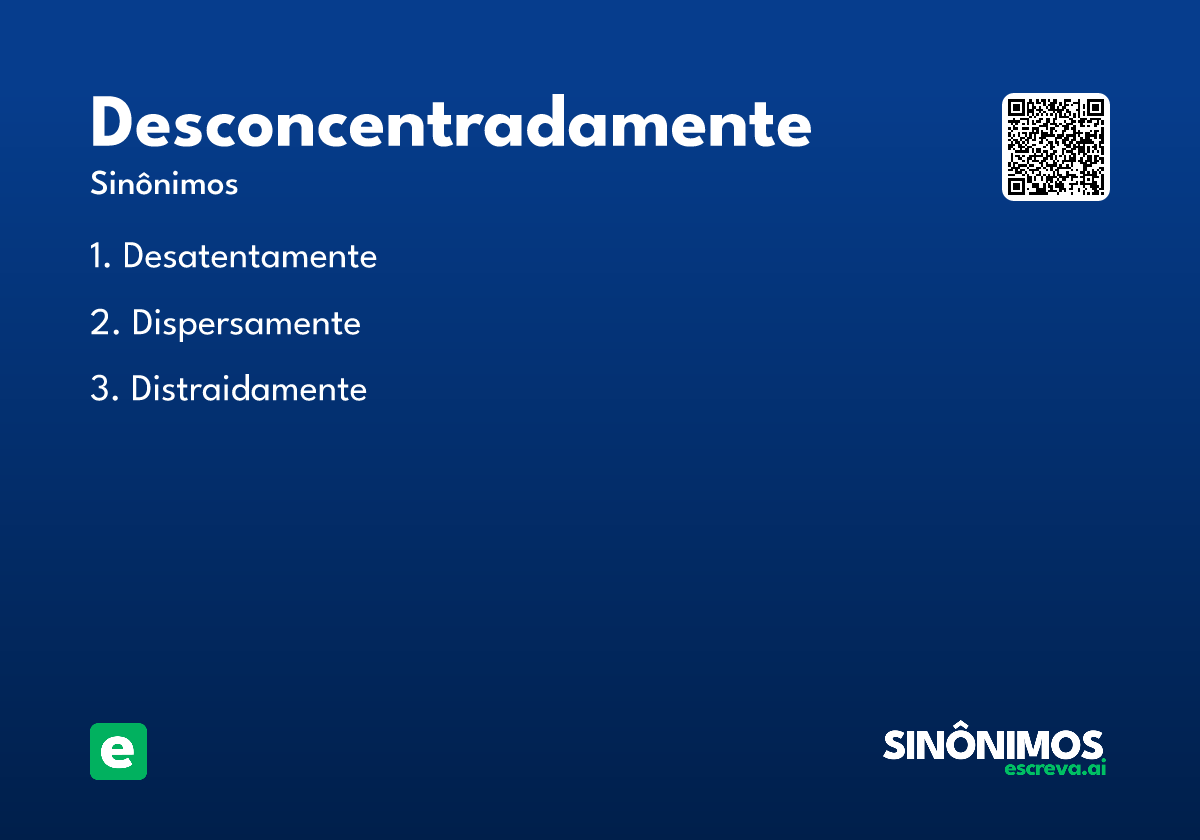 Desconcentradamente

Sinônimos

1. Desatentamente

2. Dispersamente

3. Distraidamente

e

SINÔNIMOS
escreva.ai